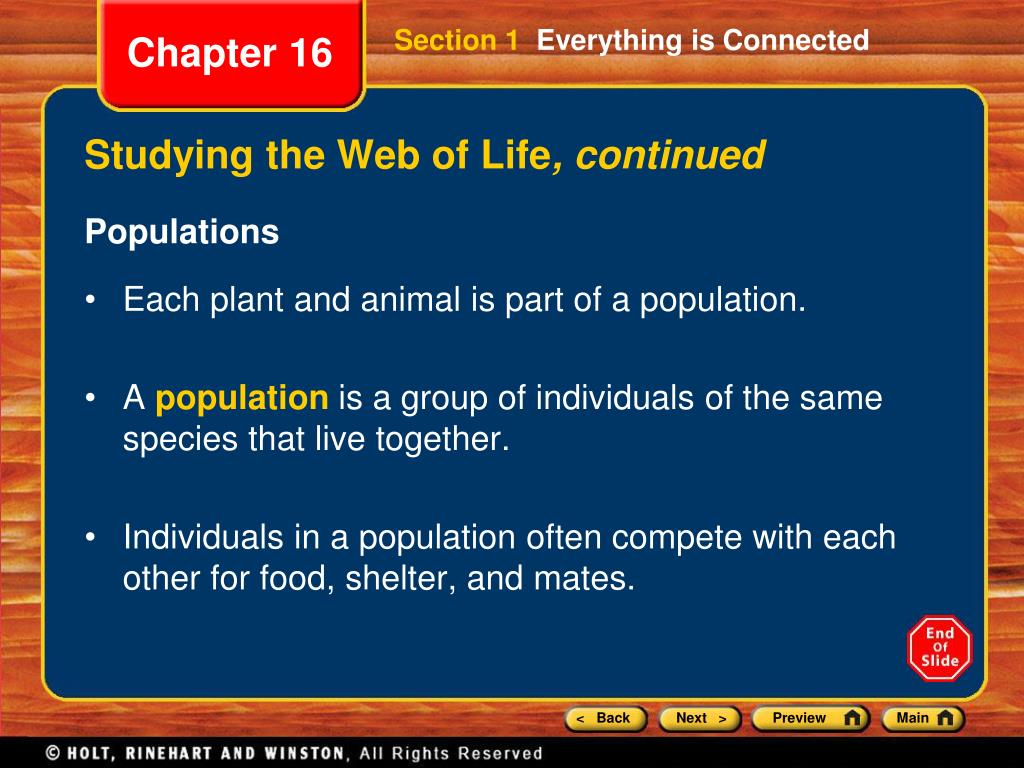 Chapter 16

Section 1 Everything is Connected

Studying the Web of Life, continued

Populations

• Each plant and animal is part of a population.

• A population is a group of individuals of the same species that live together.

• Individuals in a population often compete with each other for food, shelter, and mates.

End Of Slide

< Back Next > Preview Main

© HOLT, RINEHART AND WINSTON, All Rights Reserved